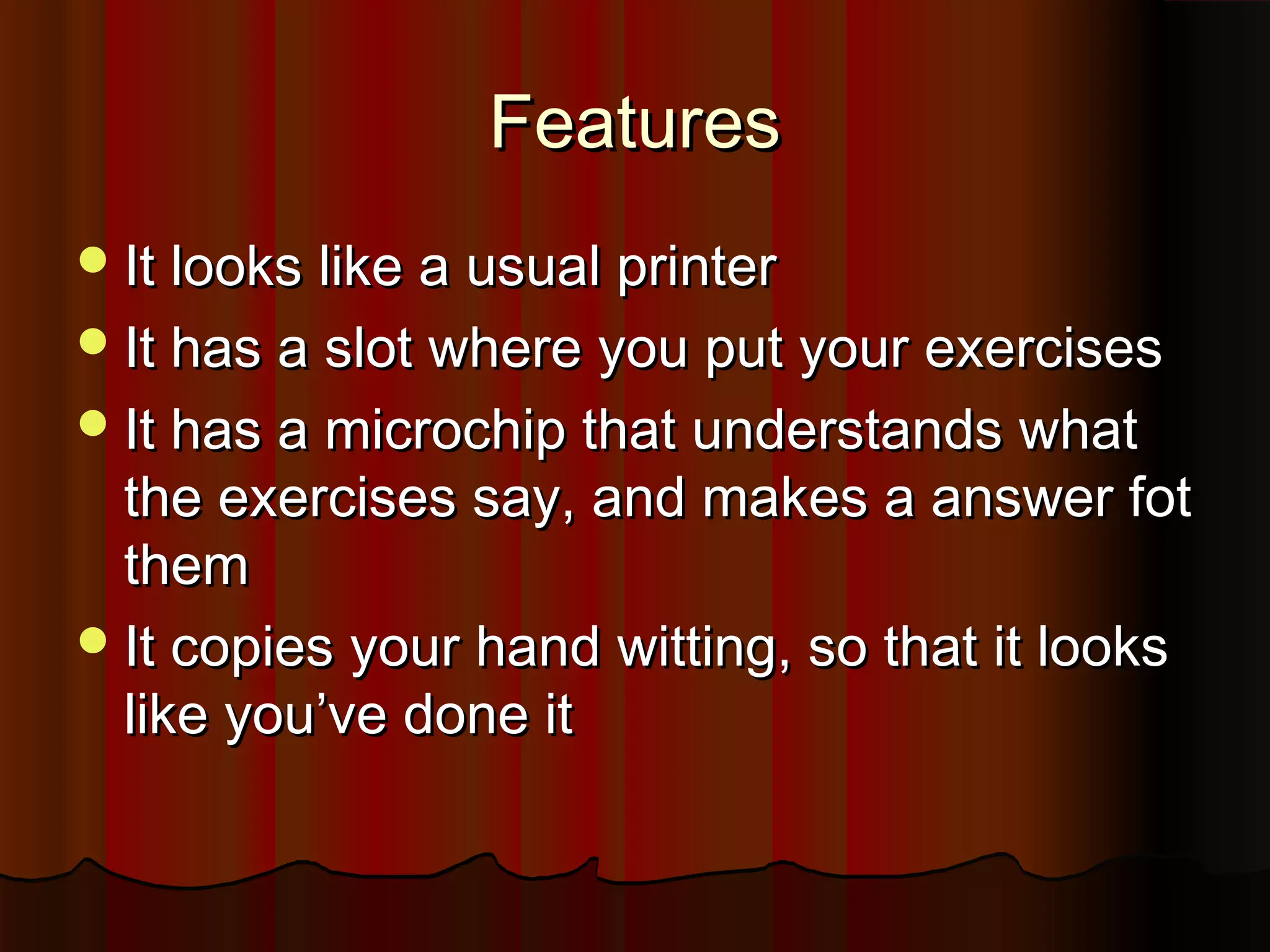 Features

- It looks like a usual printer
- It has a slot where you put your exercises
- It has a microchip that understands what the exercises say, and makes a answer fot them
- It copies your hand witting, so that it looks like you’ve done it